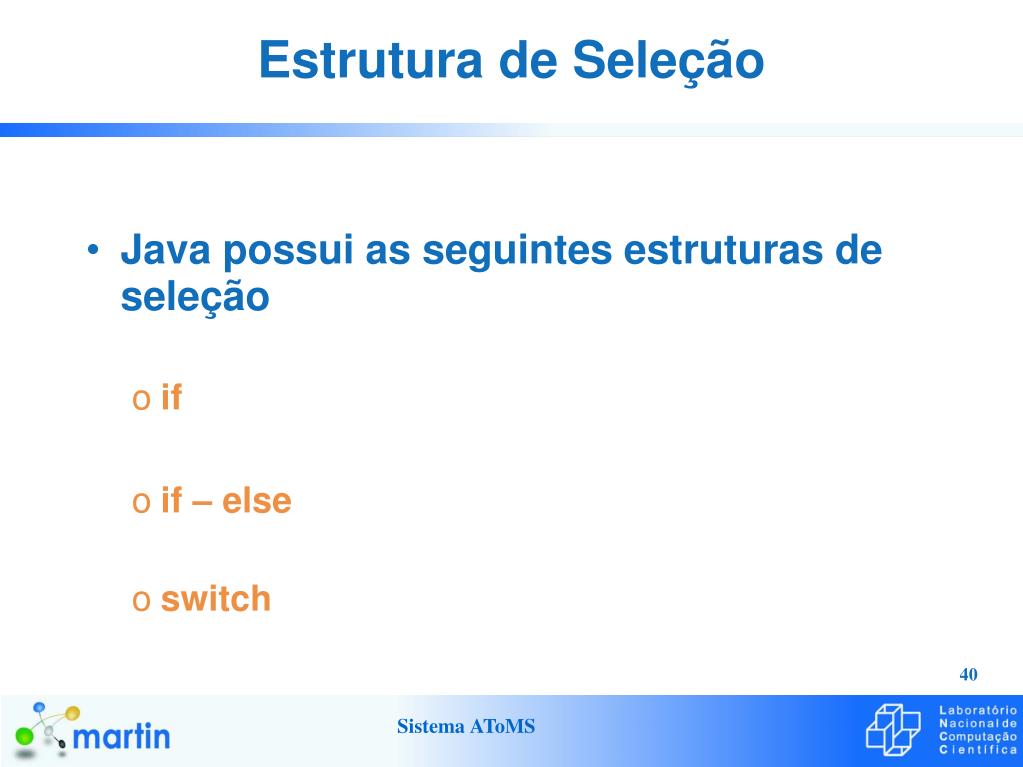 Estrutura de Seleção

• Java possui as seguintes estruturas de seleção

o if

o if – else

o switch

40

martin

Sistema AToMS

Laboratório Nacional de Computação Científica